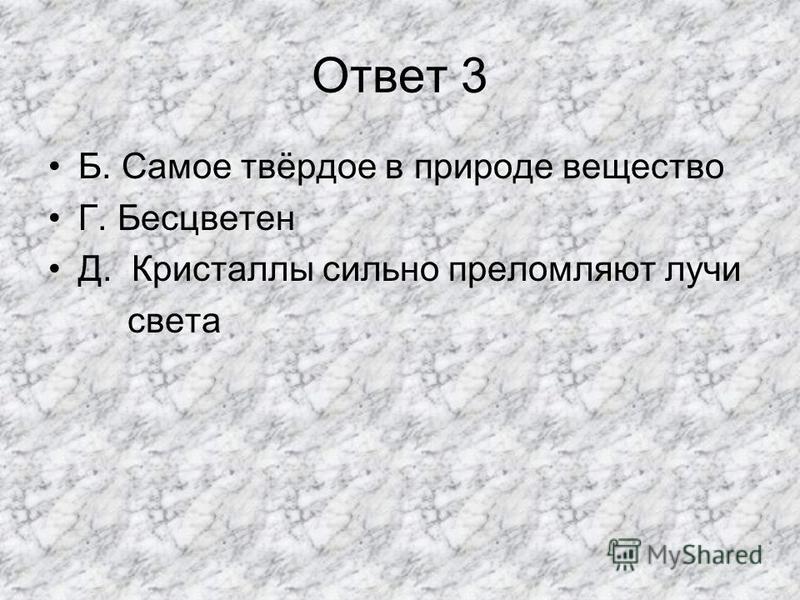 Ответ 3

• Б. Самое твёрдое в природе вещество
• Г. Бесцветен
• Д. Кристаллы сильно преломляют лучи света

MyShared